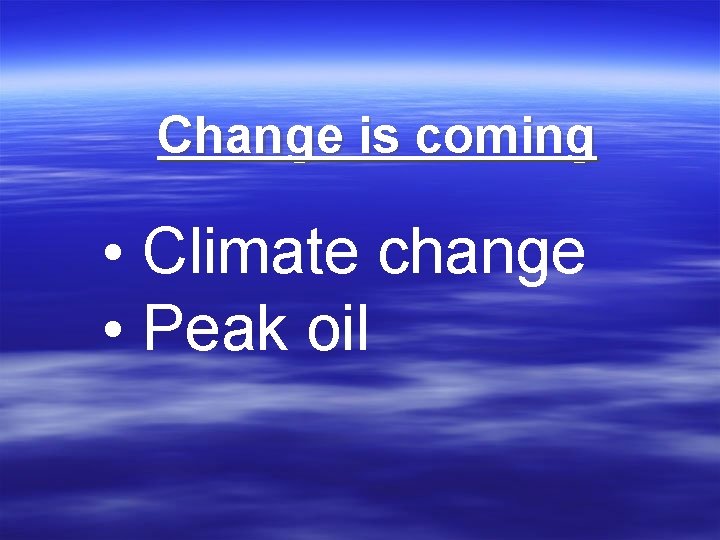 Change is coming

• Climate change
• Peak oil